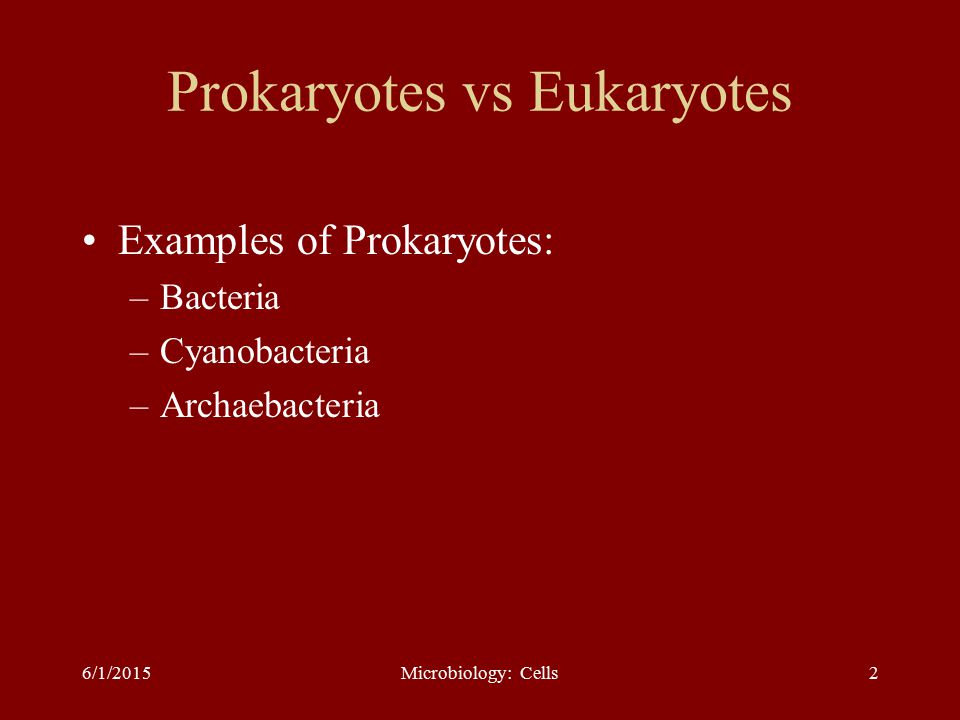 Prokaryotes vs Eukaryotes

• Examples of Prokaryotes:
– Bacteria
– Cyanobacteria
– Archaebacteria

6/1/2015

Microbiology: Cells

2